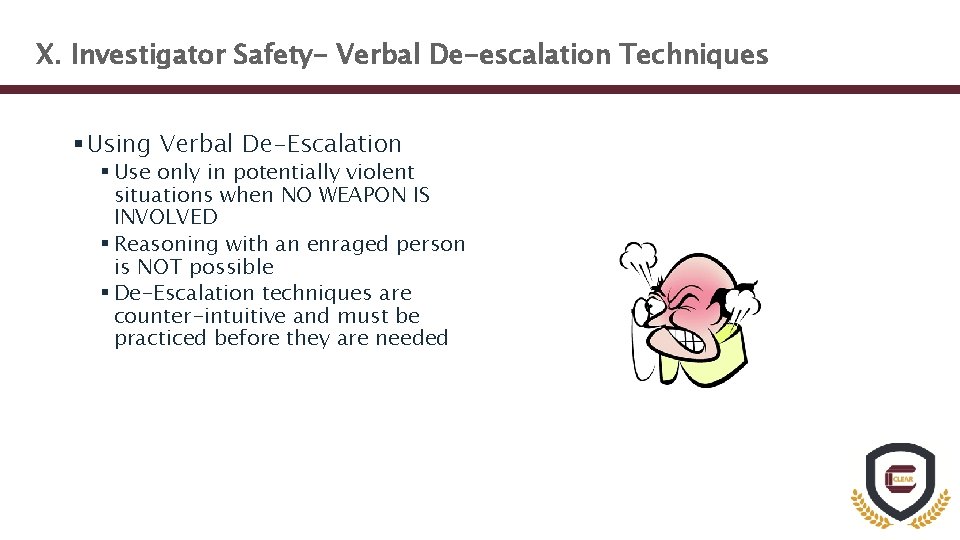 X. Investigator Safety- Verbal De-escalation Techniques

▪ Using Verbal De-Escalation
▪ Use only in potentially violent situations when NO WEAPON IS INVOLVED
▪ Reasoning with an enraged person is NOT possible
▪ De-Escalation techniques are counter-intuitive and must be practiced before they are needed

CLEAR